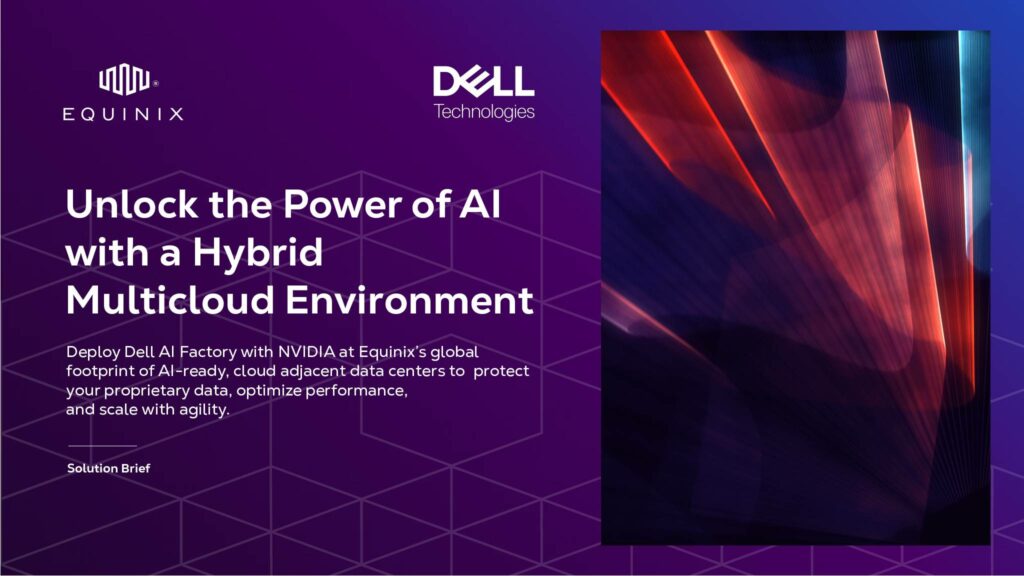 EQUINIX

DELL Technologies

Unlock the Power of AI with a Hybrid Multicloud Environment

Deploy Dell AI Factory with NVIDIA at Equinix's global footprint of AI-ready, cloud adjacent data centers to protect your proprietary data, optimize performance, and scale with agility.

Solution Brief